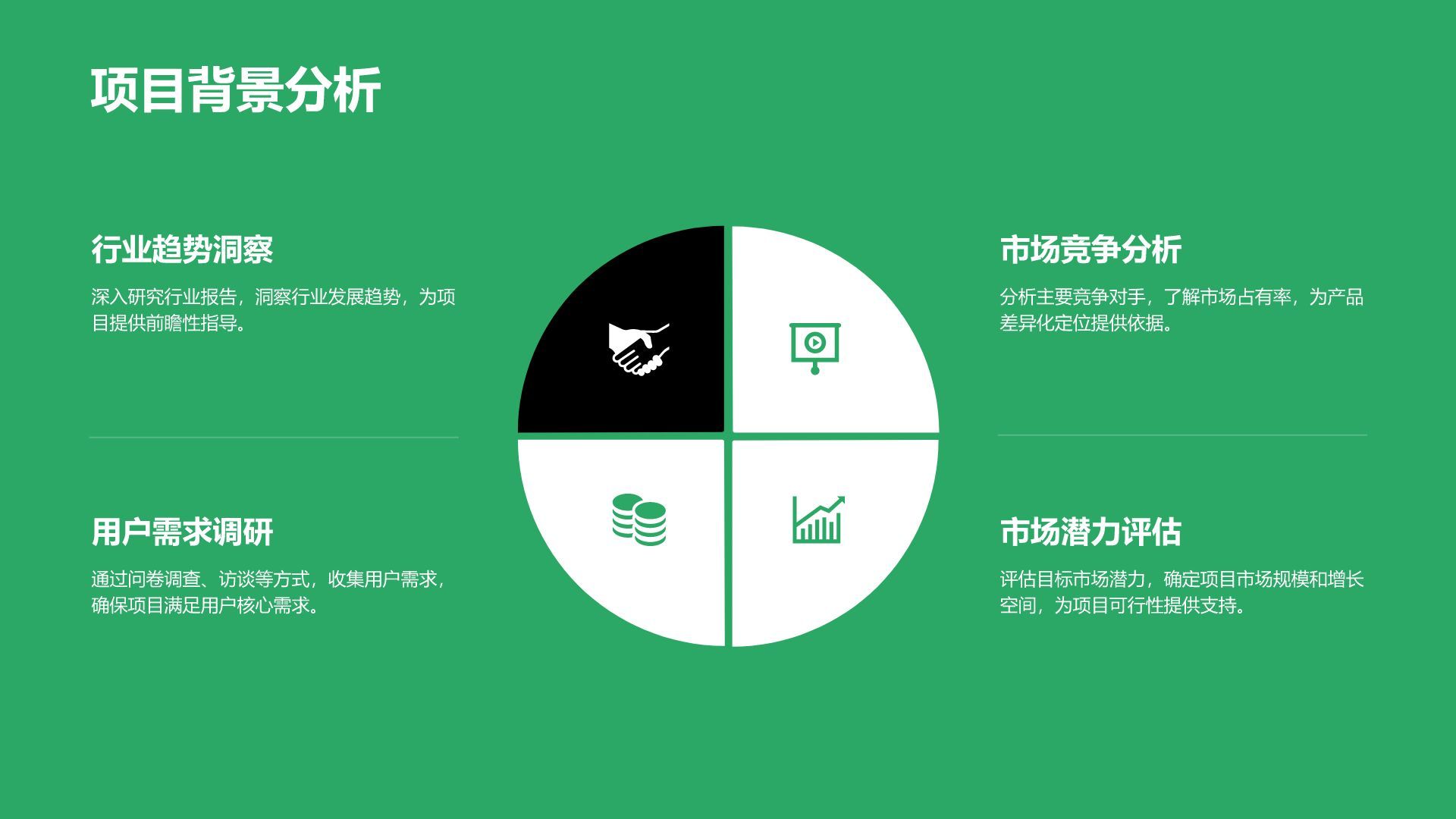 项目背景分析

行业趋势洞察

深入研究行业报告，洞察行业发展趋势，为项目提供前瞻性指导。

用户需求调研

通过问卷调查、访谈等方式，收集用户需求，确保项目满足用户核心需求。

市场竞争分析

分析主要竞争对手，了解市场占有率，为产品差异化定位提供依据。

市场潜力评估

评估目标市场潜力，确定项目市场规模和增长空间，为项目可行性提供支持。